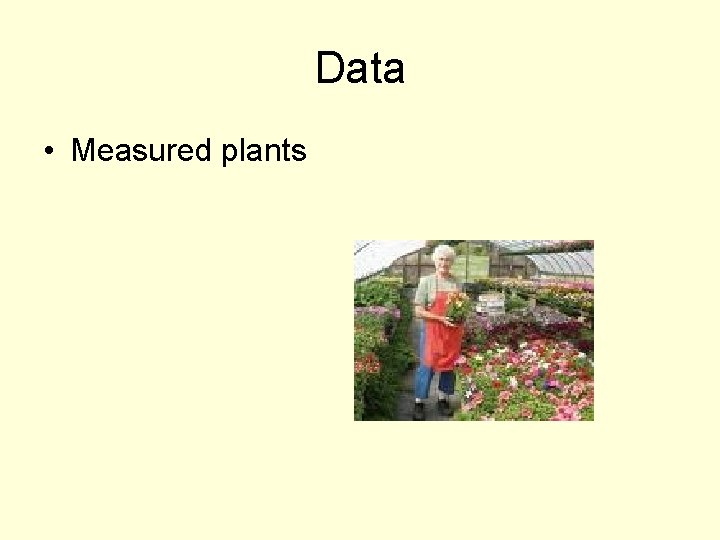 Data

• Measured plants